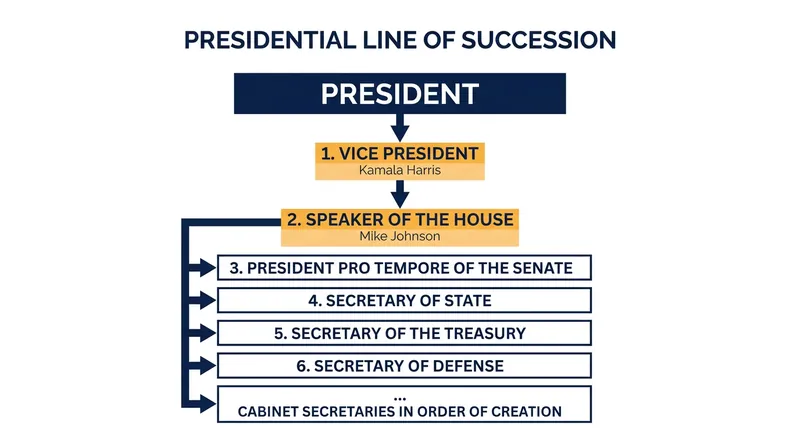 PRESIDENTIAL LINE OF SUCCESSION

PRESIDENT

1. VICE PRESIDENT
Kamala Harris

2. SPEAKER OF THE HOUSE
Mike Johnson

3. PRESIDENT PRO TEMPORE OF THE SENATE

4. SECRETARY OF STATE

5. SECRETARY OF THE TREASURY

6. SECRETARY OF DEFENSE

...
CABINET SECRETARIES IN ORDER OF CREATION